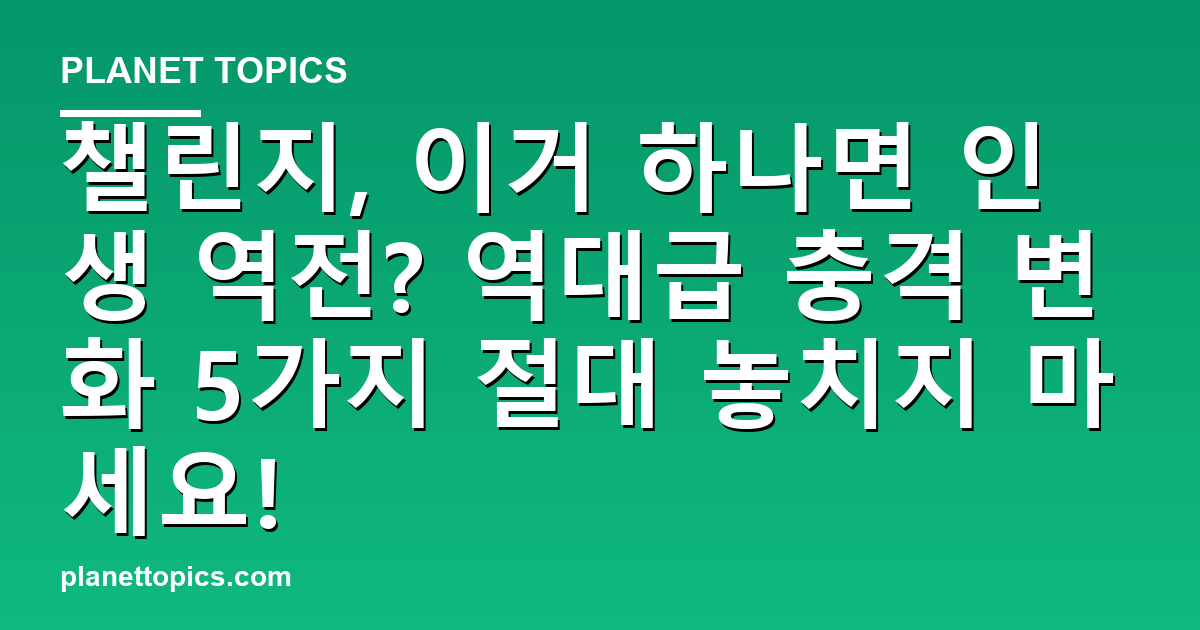 PLANET TOPICS

챌린지, 이거 하나면 인생 역전? 역대급 충격 변화 5가지 절대 놓치지 마세요!

planettopics.com